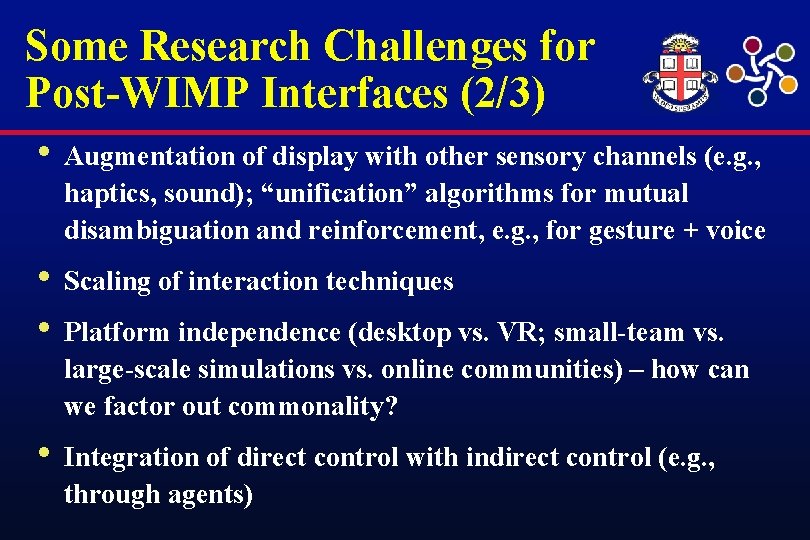 Some Research Challenges for Post-WIMP Interfaces (2/3)

• Augmentation of display with other sensory channels (e.g., haptics, sound); “unification” algorithms for mutual disambiguation and reinforcement, e.g., for gesture + voice

• Scaling of interaction techniques

• Platform independence (desktop vs. VR; small-team vs. large-scale simulations vs. online communities) – how can we factor out commonality?

• Integration of direct control with indirect control (e.g., through agents)